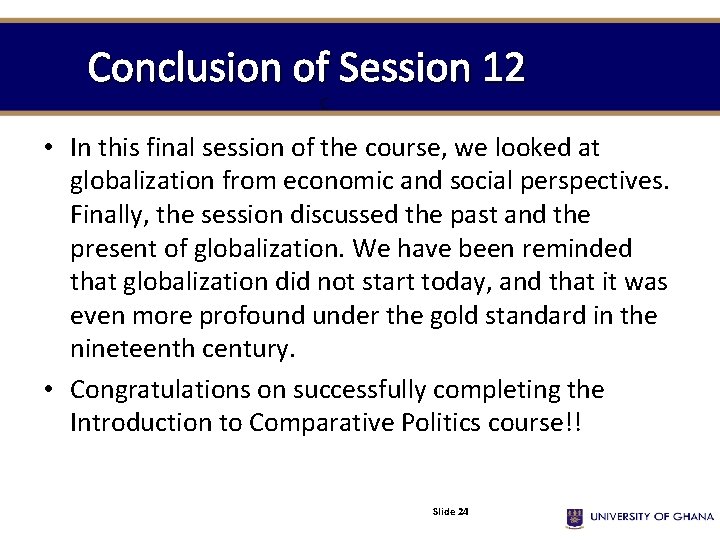 Conclusion of Session 12

• In this final session of the course, we looked at globalization from economic and social perspectives. Finally, the session discussed the past and the present of globalization. We have been reminded that globalization did not start today, and that it was even more profound under the gold standard in the nineteenth century.

• Congratulations on successfully completing the Introduction to Comparative Politics course!!

Slide 24

UNIVERSITY OF GHANA